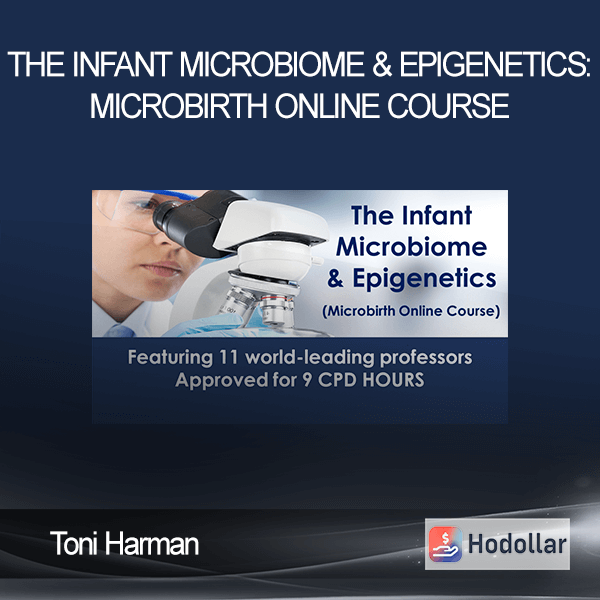 THE INFANT MICROBIOME & EPIGENETICS: MICROBIRTH ONLINE COURSE

The Infant Microbiome & Epigenetics

(Microbirth Online Course)

Featuring 11 world-leading professors
Approved for 9 CPD HOURS

Toni Harman

Hodollar